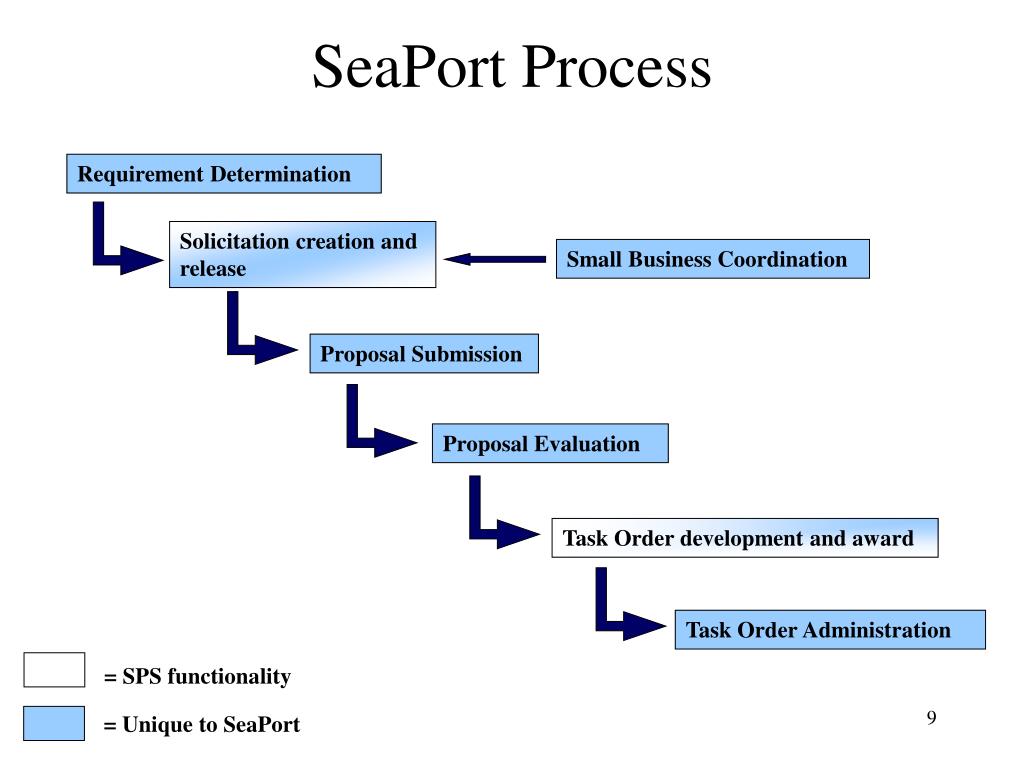 SeaPort Process

Requirement Determination

Solicitation creation and release

Small Business Coordination

Proposal Submission

Proposal Evaluation

Task Order development and award

Task Order Administration

= SPS functionality

= Unique to SeaPort

9